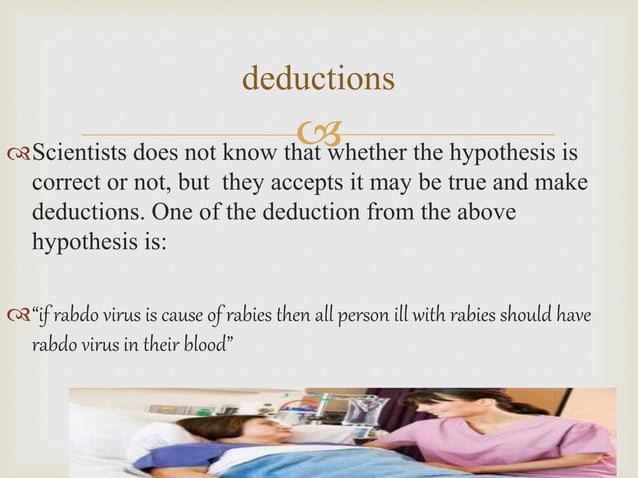 deductions

Scientists does not know that whether the hypothesis is correct or not, but they accepts it may be true and make deductions. One of the deduction from the above hypothesis is:

"if rabdo virus is cause of rabies then all person ill with rabies should have rabdo virus in their blood"